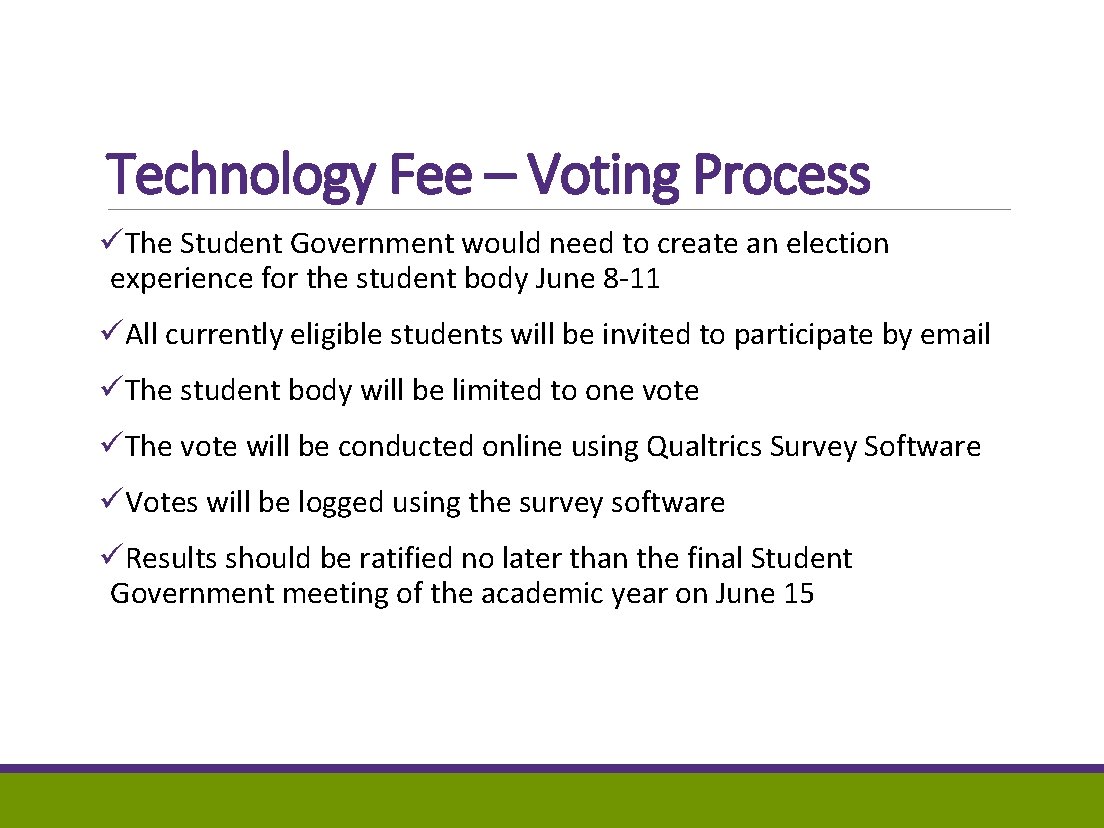 Technology Fee – Voting Process

✓The Student Government would need to create an election experience for the student body June 8-11

✓All currently eligible students will be invited to participate by email

✓The student body will be limited to one vote

✓The vote will be conducted online using Qualtrics Survey Software

✓Votes will be logged using the survey software

✓Results should be ratified no later than the final Student Government meeting of the academic year on June 15